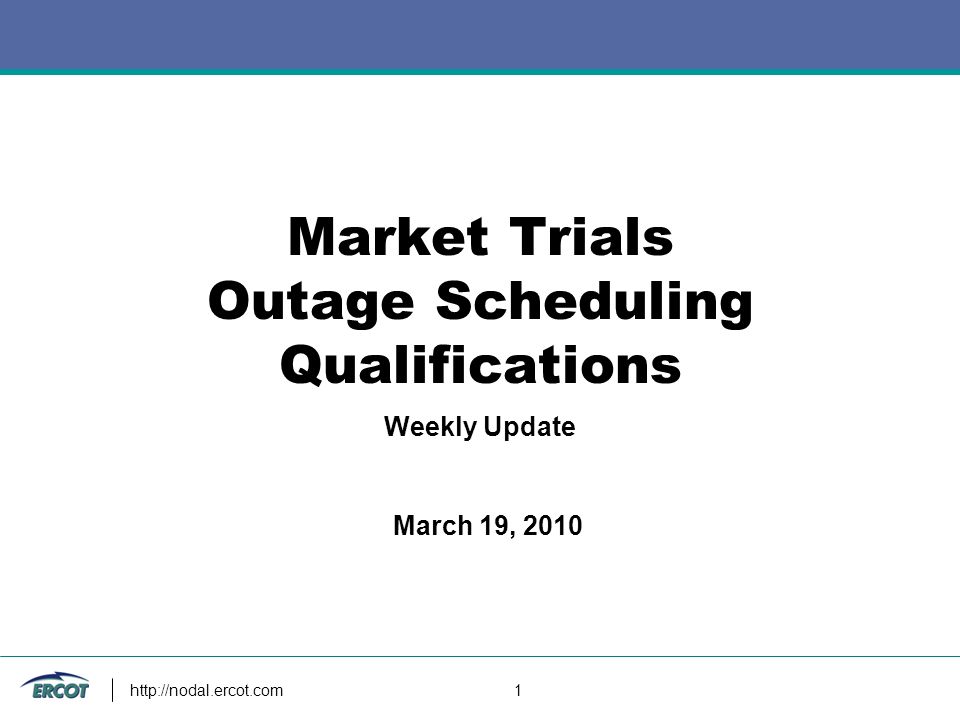 Market Trials
Outage Scheduling
Qualifications

Weekly Update

March 19, 2010

ERCOT

http://nodal.ercot.com

1